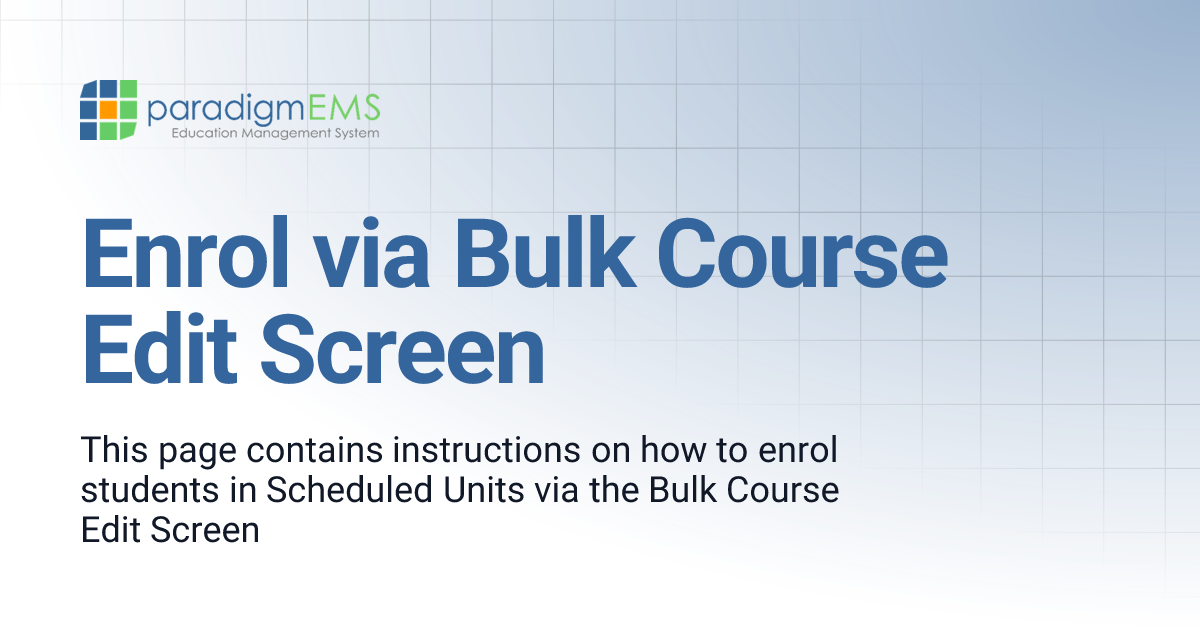 paradigmEMS
Education Management System

Enrol via Bulk Course Edit Screen

This page contains instructions on how to enrol students in Scheduled Units via the Bulk Course Edit Screen